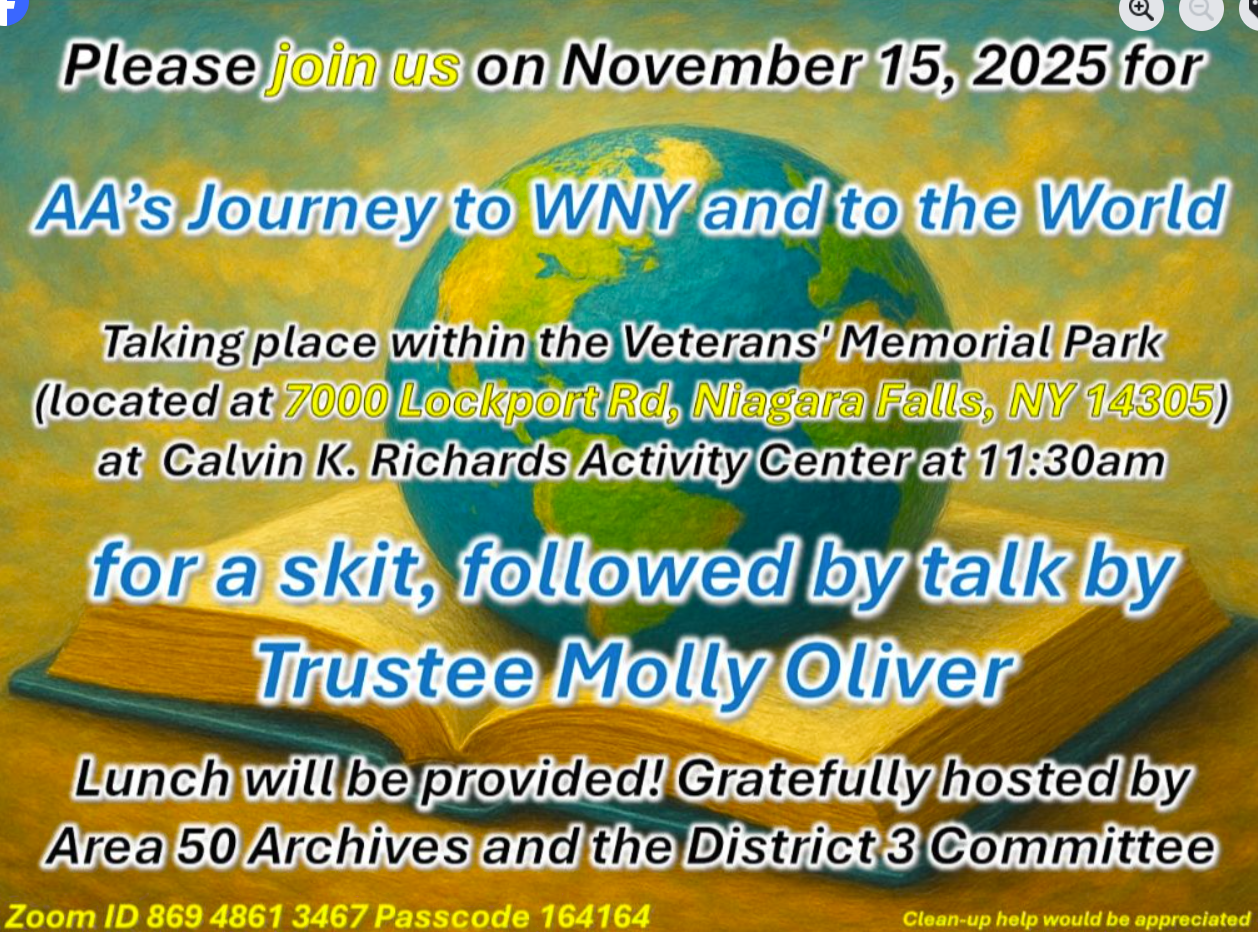 Please join us on November 15, 2025 for

AA's Journey to WNY and to the World

Taking place within the Veterans' Memorial Park (located at 7000 Lockport Rd, Niagara Falls, NY 14305) at Calvin K. Richards Activity Center at 11:30am

for a skit, followed by talk by Trustee Molly Oliver

Lunch will be provided! Gratefully hosted by Area 50 Archives and the District 3 Committee

Zoom ID 869 4861 3467 Passcode 164164

Clean-up help would be appreciated